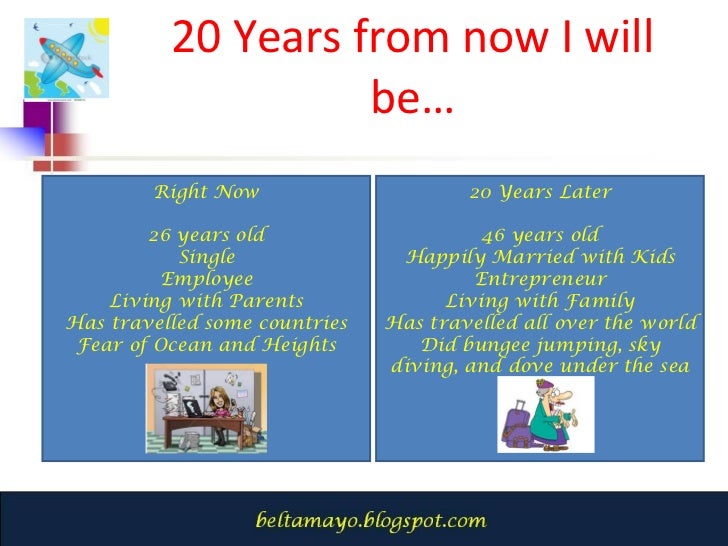 20 Years from now I will be…

Right Now

26 years old
Single
Employee
Living with Parents
Has travelled some countries
Fear of Ocean and Heights

20 Years Later

46 years old
Happily Married with Kids
Entrepreneur
Living with Family
Has travelled all over the world
Did bungee jumping, sky diving, and dove under the sea

beltamayo.blogspot.com